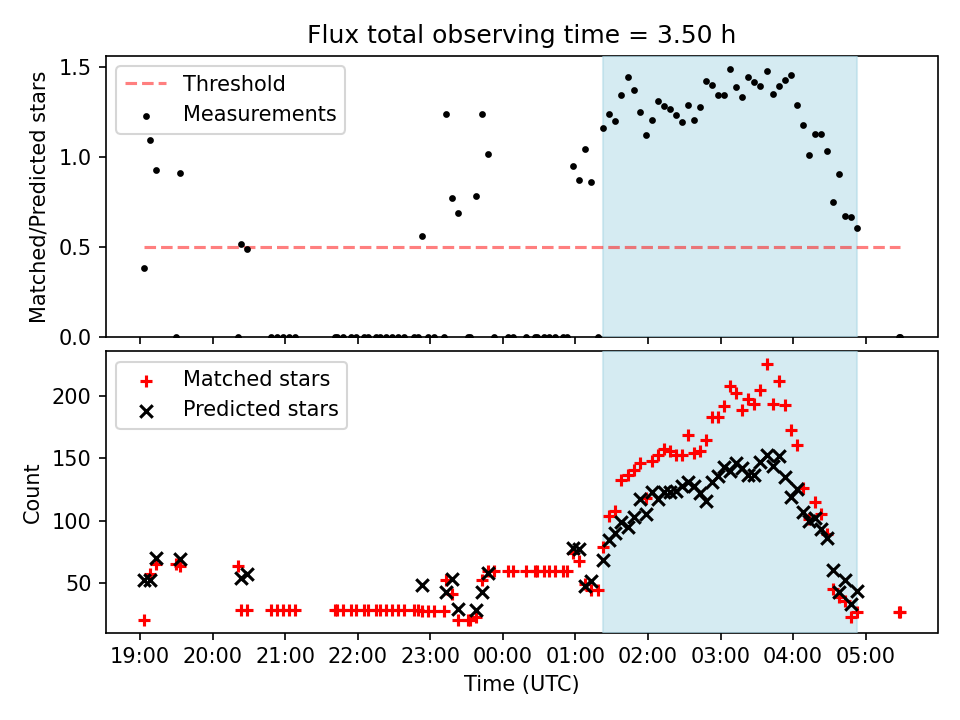 Flux total observing time = 3.50 h

Threshold
Measurements

Matched/Predicted stars

1.5
1.0
0.5
0.0

Matched stars
Predicted stars

Count

200
150
100
50

19:00 20:00 21:00 22:00 23:00 00:00 01:00 02:00 03:00 04:00 05:00

Time (UTC)